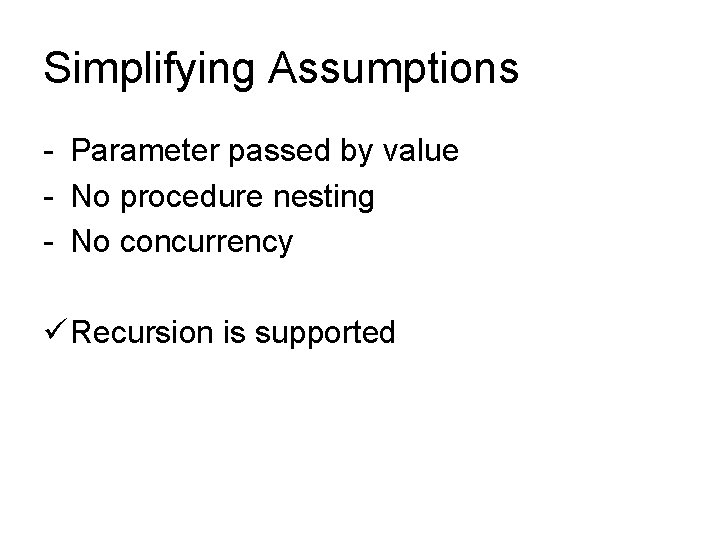 Simplifying Assumptions

- Parameter passed by value
- No procedure nesting
- No concurrency

✓ Recursion is supported